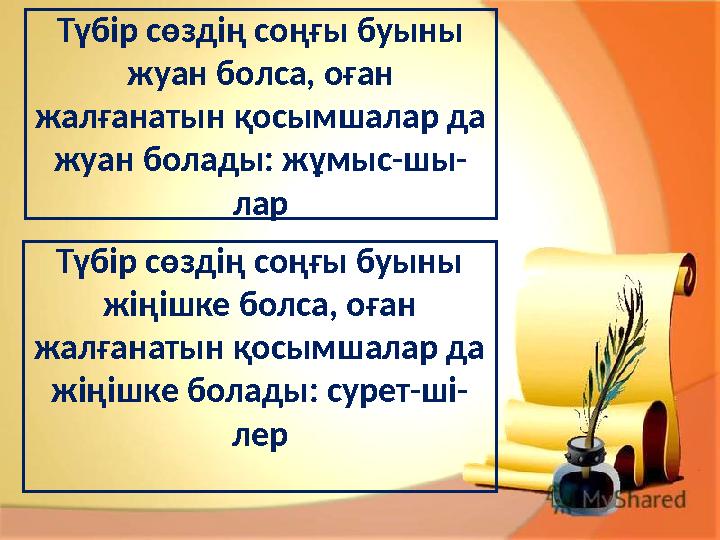 Түбір сөздің соңғы буыны жуан болса, оған жалғанатын қосымшалар да жуан болады: жұмыс-шы-лар

Түбір сөздің соңғы буыны жіңішке болса, оған жалғанатын қосымшалар да жіңішке болады: сурет-ші-лер

MyShared